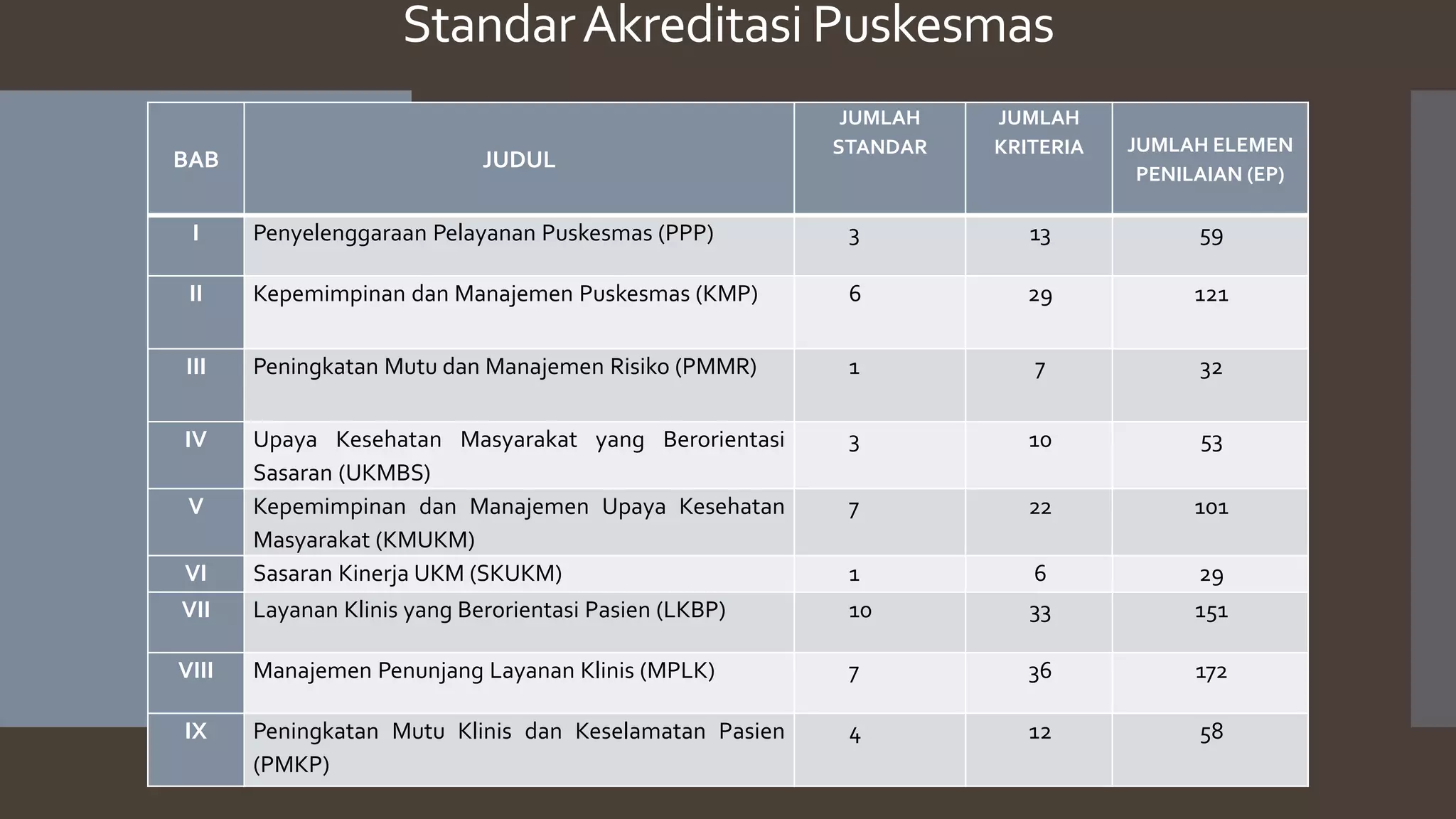 Standar Akreditasi Puskesmas

| BAB | JUDUL | JUMLAH STANDAR | JUMLAH KRITERIA | JUMLAH ELEMEN PENILAIAN (EP) |
|---|---|---|---|---|
| I | Penyelenggaraan Pelayanan Puskesmas (PPP) | 3 | 13 | 59 |
| II | Kepemimpinan dan Manajemen Puskesmas (KMP) | 6 | 29 | 121 |
| III | Peningkatan Mutu dan Manajemen Risiko (PMMR) | 1 | 7 | 32 |
| IV | Upaya Kesehatan Masyarakat yang Berorientasi Sasaran (UKMBS) | 3 | 10 | 53 |
| V | Kepemimpinan dan Manajemen Upaya Kesehatan Masyarakat (KMUKM) | 7 | 22 | 101 |
| VI | Sasaran Kinerja UKM (SKUKM) | 1 | 6 | 29 |
| VII | Layanan Klinis yang Berorientasi Pasien (LKBP) | 10 | 33 | 151 |
| VIII | Manajemen Penunjang Layanan Klinis (MPLK) | 7 | 36 | 172 |
| IX | Peningkatan Mutu Klinis dan Keselamatan Pasien (PMKP) | 4 | 12 | 58 |